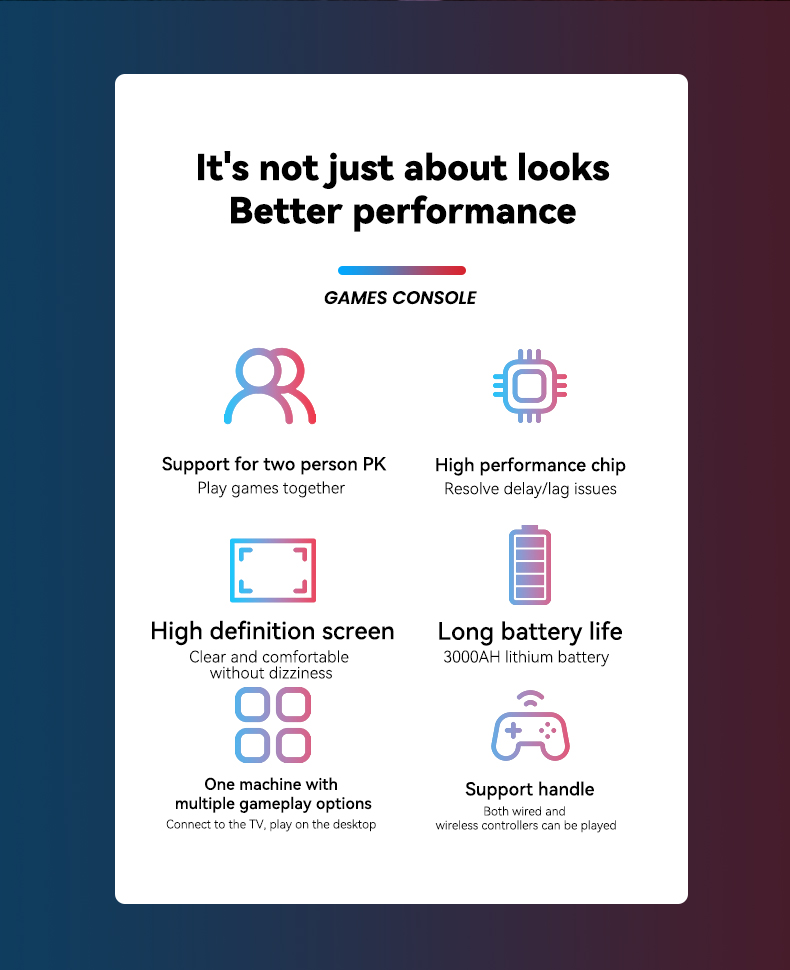 It's not just about looks
Better performance

GAMES CONSOLE

Support for two person PK
Play games together

High performance chip
Resolve delay/lag issues

High definition screen
Clear and comfortable without dizziness

Long battery life
3000AH lithium battery

One machine with multiple gameplay options
Connect to the TV, play on the desktop

Support handle
Both wired and wireless controllers can be played